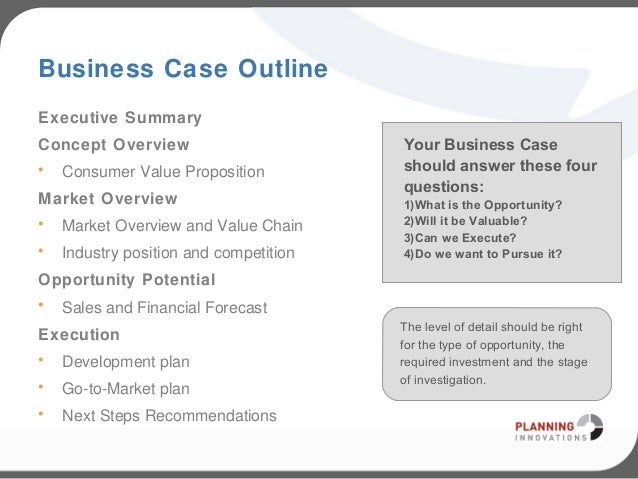 Business Case Outline

Executive Summary

Concept Overview

• Consumer Value Proposition

Market Overview

• Market Overview and Value Chain

• Industry position and competition

Opportunity Potential

• Sales and Financial Forecast

Execution

• Development plan

• Go-to-Market plan

• Next Steps Recommendations

Your Business Case should answer these four questions:
1)What is the Opportunity?
2)Will it be Valuable?
3)Can we Execute?
4)Do we want to Pursue it?

The level of detail should be right for the type of opportunity, the required investment and the stage of investigation.

PLANNING
INNOVATIONS